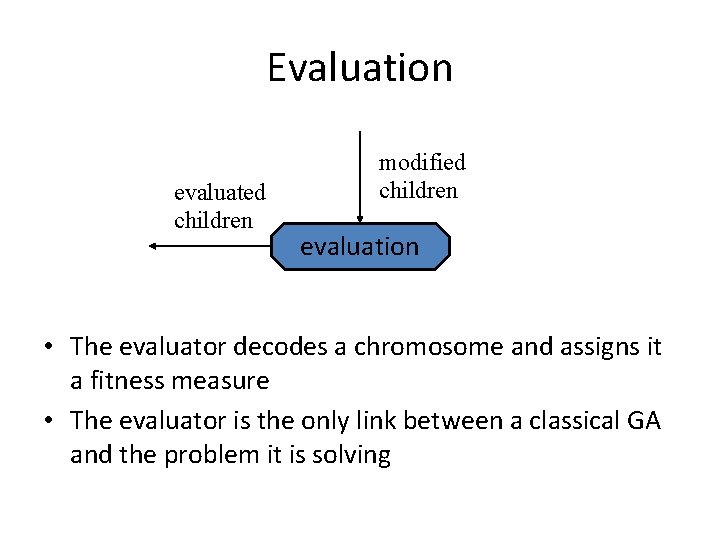 Evaluation

modified children

evaluated children

evaluation

• The evaluator decodes a chromosome and assigns it a fitness measure

• The evaluator is the only link between a classical GA and the problem it is solving